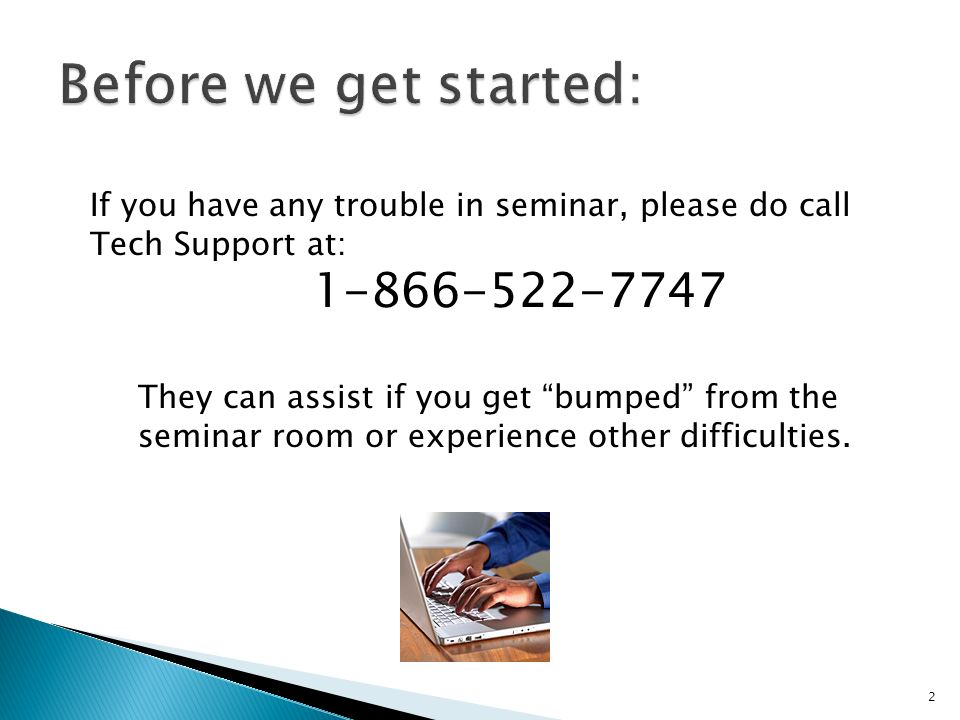 Before we get started:

If you have any trouble in seminar, please do call Tech Support at:

1-866-522-7747

They can assist if you get “bumped” from the seminar room or experience other difficulties.

2